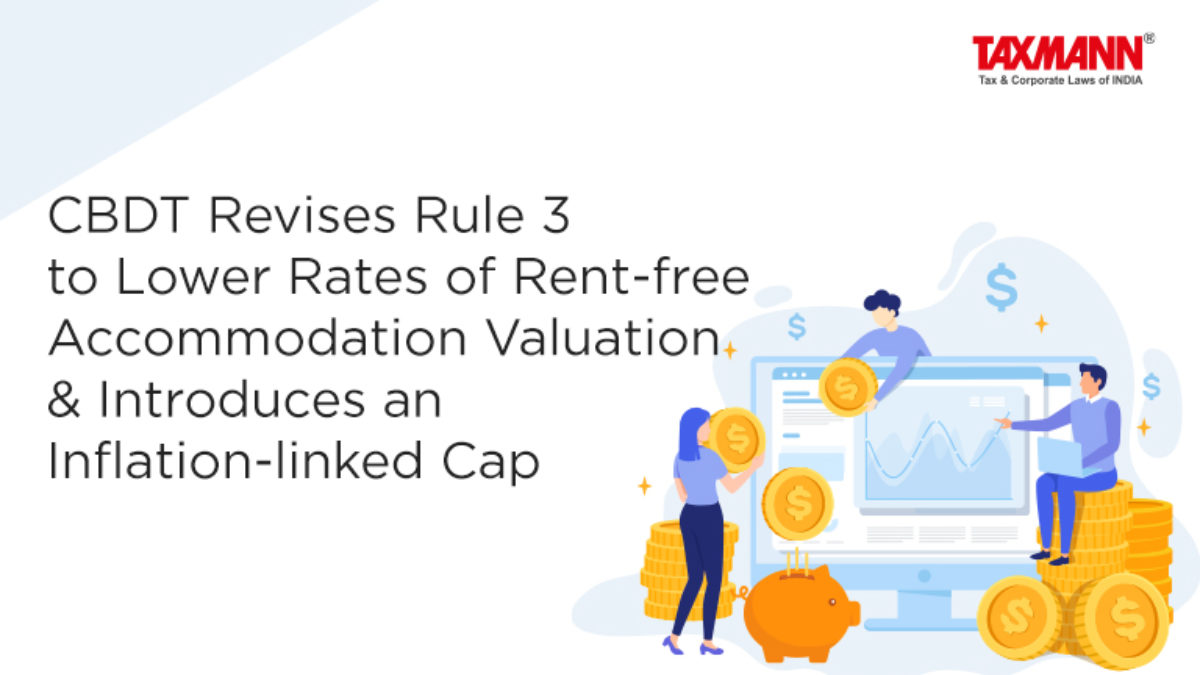 TAXMANN®
Tax & Corporate Laws of INDIA

CBDT Revises Rule 3 to Lower Rates of Rent-free Accommodation Valuation & Introduces an Inflation-linked Cap

$ $ $ $ $ $ $ $